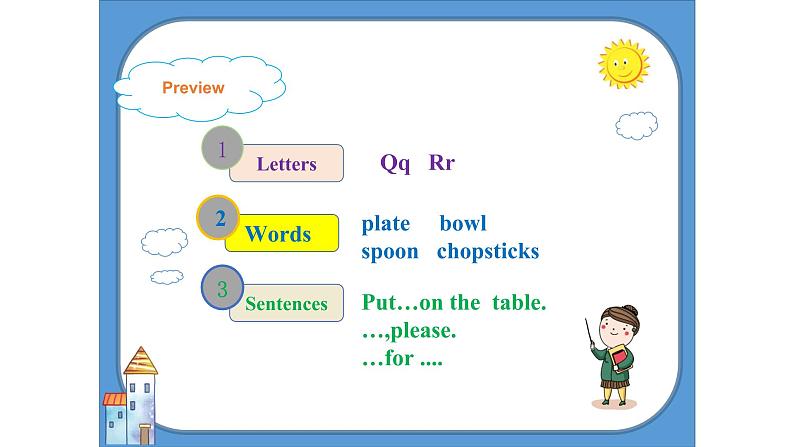 Preview

1 Letters Qq Rr

2 Words plate bowl
spoon chopsticks

3 Sentences Put…on the table.
…,please.
…for ....